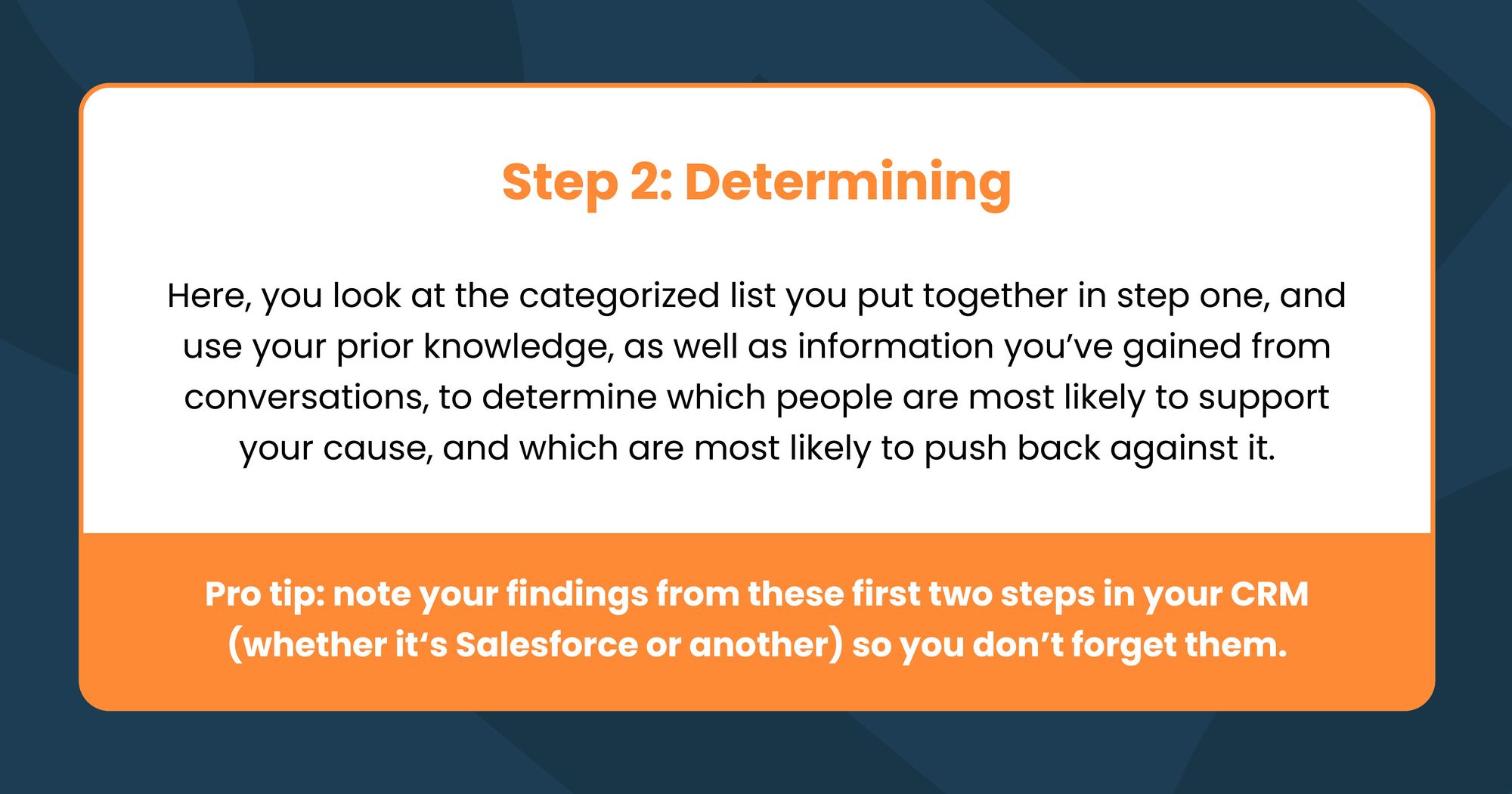 Step 2: Determining

Here, you look at the categorized list you put together in step one, and use your prior knowledge, as well as information you've gained from conversations, to determine which people are most likely to support your cause, and which are most likely to push back against it.

Pro tip: note your findings from these first two steps in your CRM (whether it's Salesforce or another) so you don't forget them.